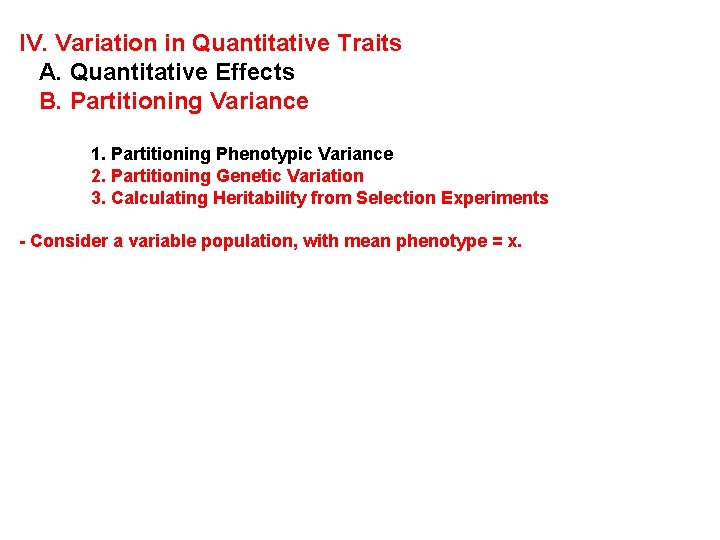 IV. Variation in Quantitative Traits
A. Quantitative Effects
B. Partitioning Variance

1. Partitioning Phenotypic Variance
2. Partitioning Genetic Variation
3. Calculating Heritability from Selection Experiments

- Consider a variable population, with mean phenotype = x.